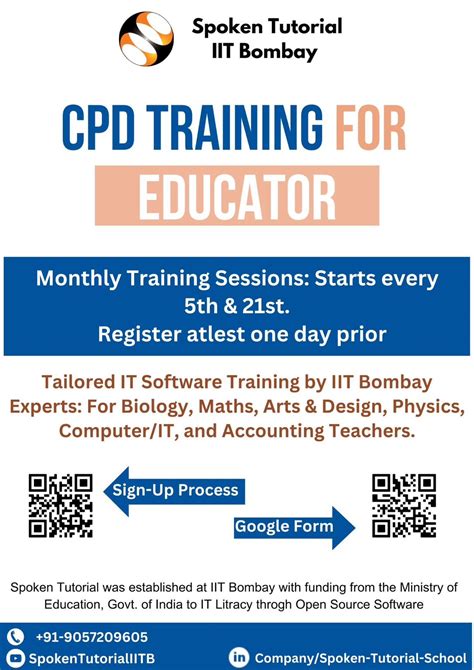 Spoken Tutorial
IIT Bombay

CPD TRAINING FOR
EDUCATOR

Monthly Training Sessions: Starts every 5th & 21st.
Register atlest one day prior

Tailored IT Software Training by IIT Bombay Experts: For Biology, Maths, Arts & Design, Physics, Computer/IT, and Accounting Teachers.

Sign-Up Process

Google Form

Spoken Tutorial was established at IIT Bombay with funding from the Ministry of Education, Govt. of India to IT Litracy throgh Open Source Software

+91-9057209605
SpokenTutorialIITB
Company/Spoken-Tutorial-School